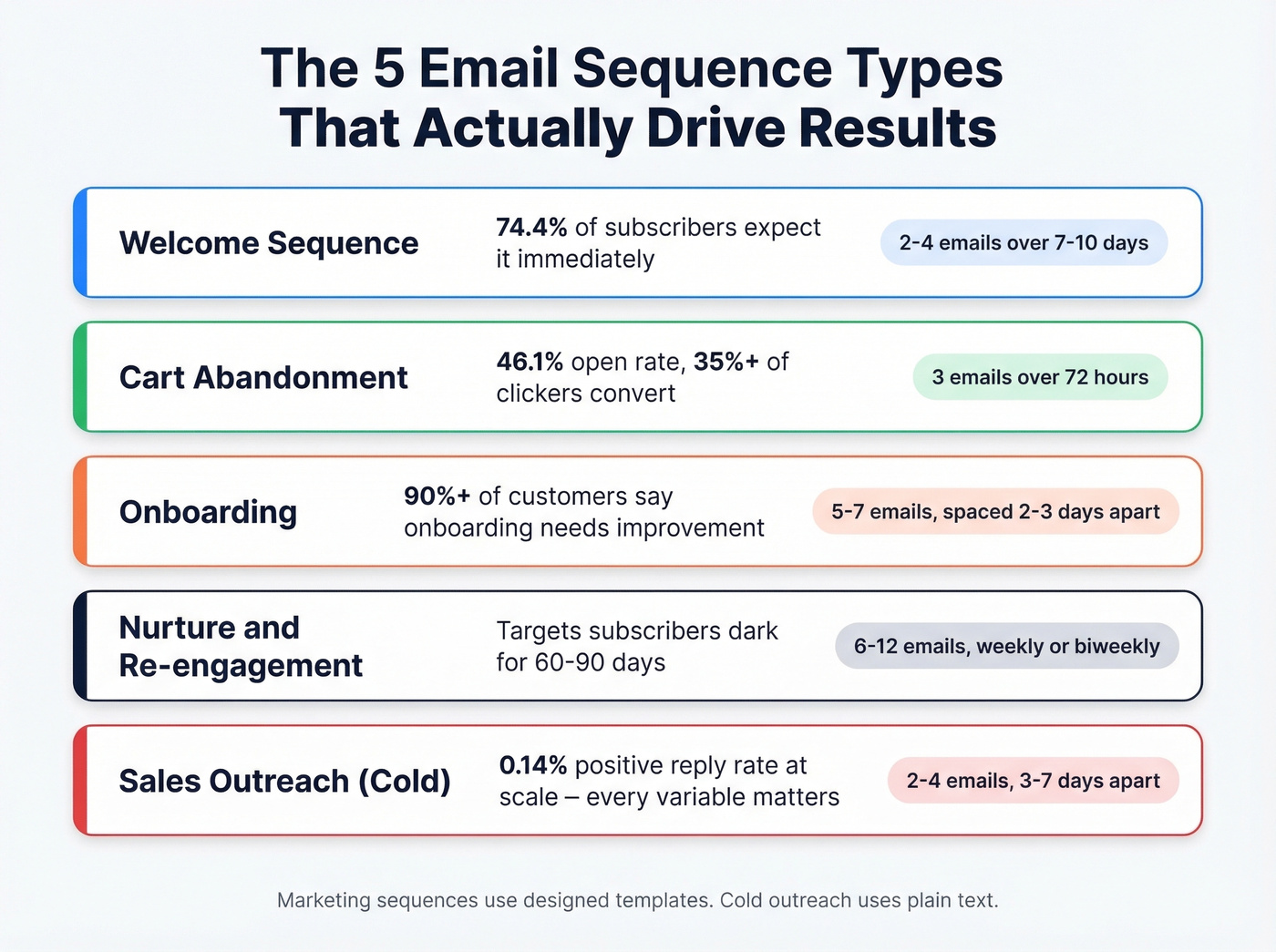 The 5 Email Sequence Types That Actually Drive Results

Welcome Sequence

74.4% of subscribers expect it immediately

2-4 emails over 7-10 days

Cart Abandonment

46.1% open rate, 35%+ of clickers convert

3 emails over 72 hours

Onboarding

90%+ of customers say onboarding needs improvement

5-7 emails, spaced 2-3 days apart

Nurture and Re-engagement

Targets subscribers dark for 60-90 days

6-12 emails, weekly or biweekly

Sales Outreach (Cold)

0.14% positive reply rate at scale – every variable matters

2-4 emails, 3-7 days apart

Marketing sequences use designed templates. Cold outreach uses plain text.